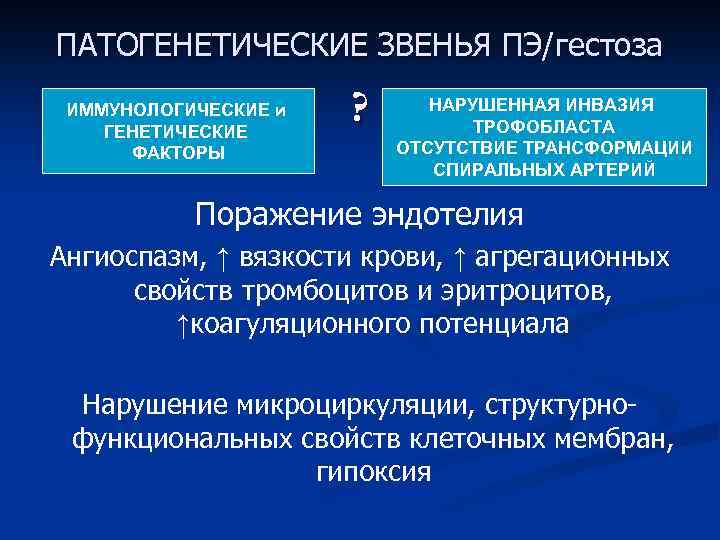 ПАТОГЕНЕТИЧЕСКИЕ ЗВЕНЬЯ ПЭ/гестоза

ИММУНОЛОГИЧЕСКИЕ и ГЕНЕТИЧЕСКИЕ ФАКТОРЫ

?

НАРУШЕННАЯ ИНВАЗИЯ ТРОФОБЛАСТА ОТСУТСТВИЕ ТРАНСФОРМАЦИИ СПИРАЛЬНЫХ АРТЕРИЙ

Поражение эндотелия

Ангиоспазм, ↑ вязкости крови, ↑ агрегационных свойств тромбоцитов и эритроцитов, ↑коагуляционного потенциала

Нарушение микроциркуляции, структурно-функциональных свойств клеточных мембран, гипоксия